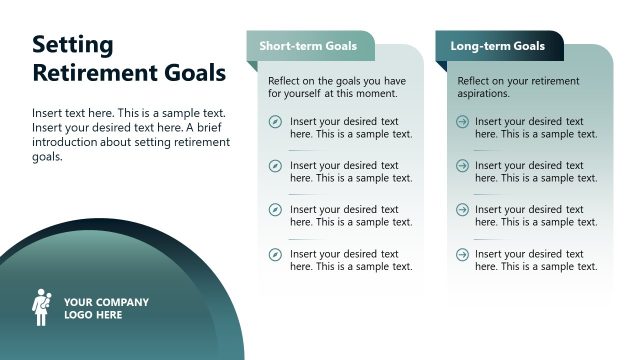 Setting Retirement Goals

Insert text here. This is a sample text. Insert your desired text here. A brief introduction about setting retirement goals.

YOUR COMPANY LOGO HERE

Short-term Goals

Reflect on the goals you have for yourself at this moment.

Insert your desired text here. This is a sample text.

Insert your desired text here. This is a sample text.

Insert your desired text here. This is a sample text.

Insert your desired text here. This is a sample text.

Long-term Goals

Reflect on your retirement aspirations.

Insert your desired text here. This is a sample text.

Insert your desired text here. This is a sample text.

Insert your desired text here. This is a sample text.

Insert your desired text here. This is a sample text.